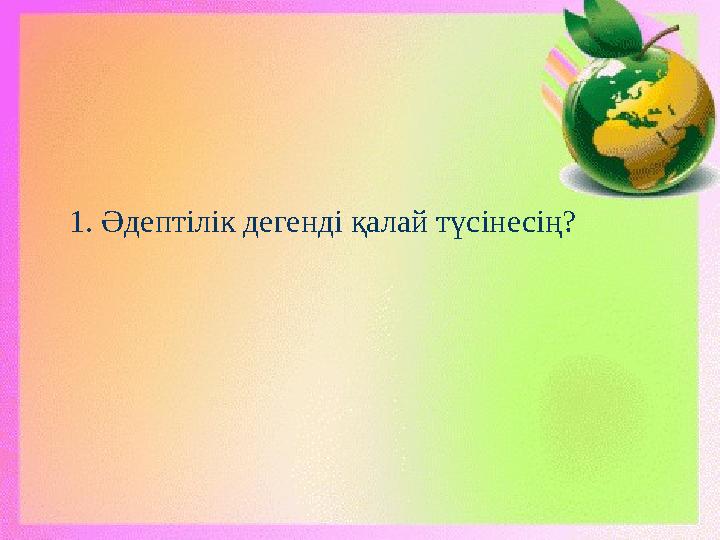 1. Әдептілік дегенді қалай түсінесің?